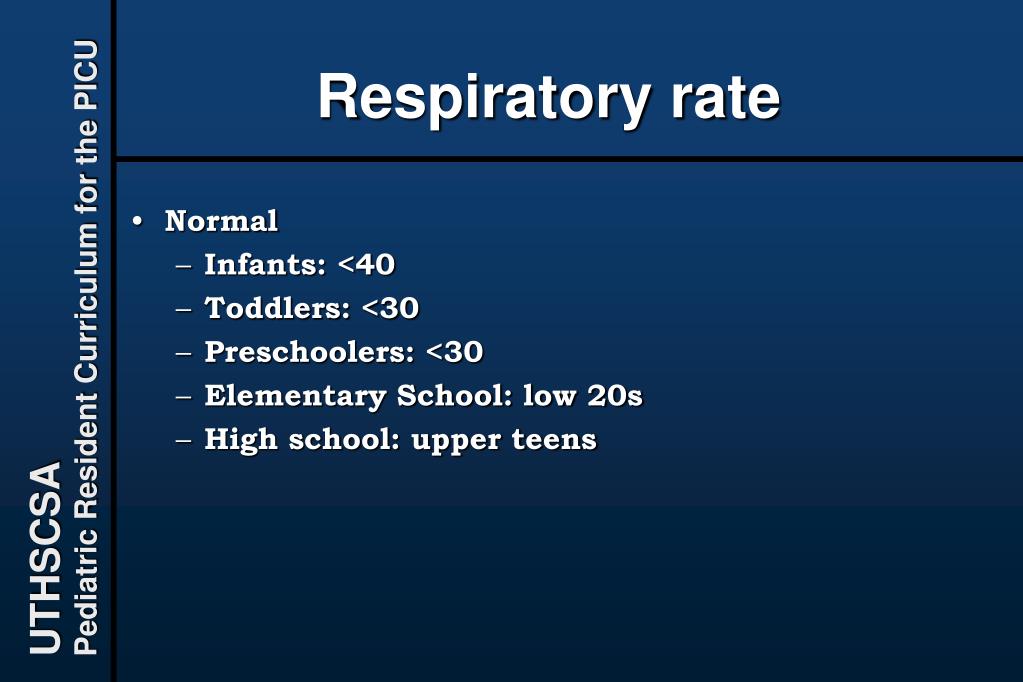 UTHSCSA
Pediatric Resident Curriculum for the PICU

Respiratory rate

• Normal
– Infants: <40
– Toddlers: <30
– Preschoolers: <30
– Elementary School: low 20s
– High school: upper teens